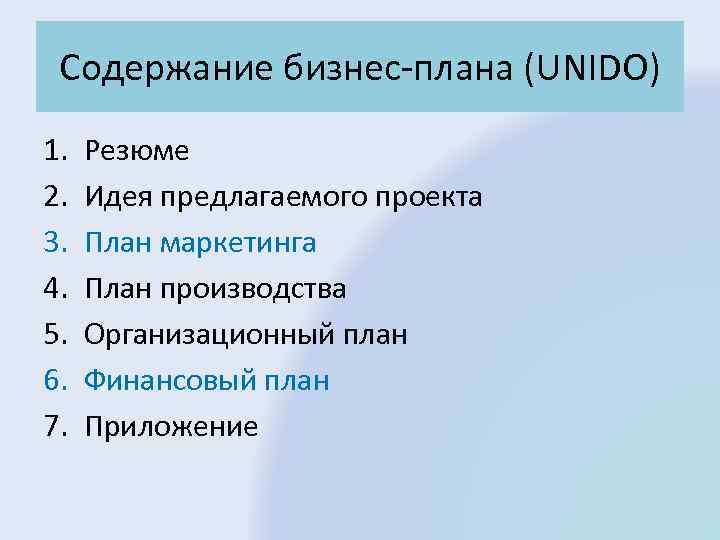 Содержание бизнес-плана (UNIDO)

1. Резюме
2. Идея предлагаемого проекта
3. План маркетинга
4. План производства
5. Организационный план
6. Финансовый план
7. Приложение